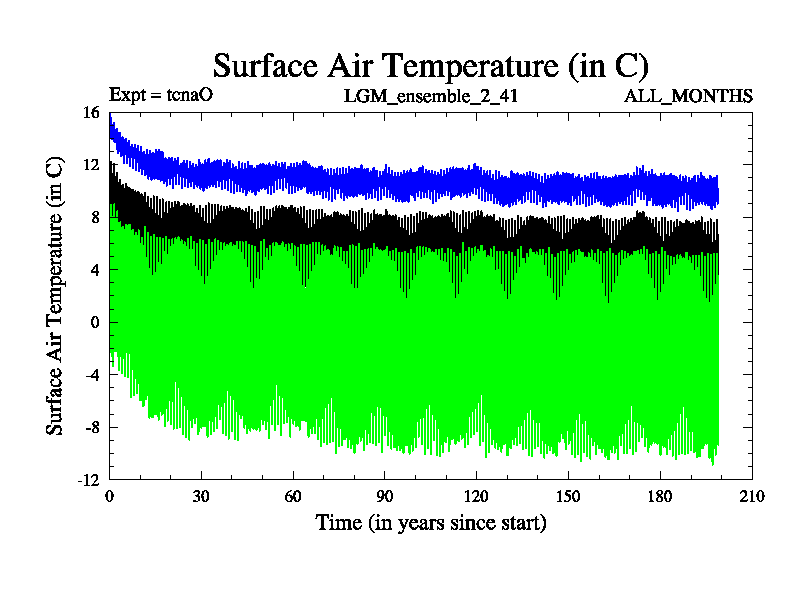 Surface Air Temperature (in C)

Expt = tcnaO

LGM_ensemble_2_41

ALL_MONTHS

Surface Air Temperature (in C)

16
12
8
4
0
-4
-8
-12

0
30
60
90
120
150
180
210

Time (in years since start)